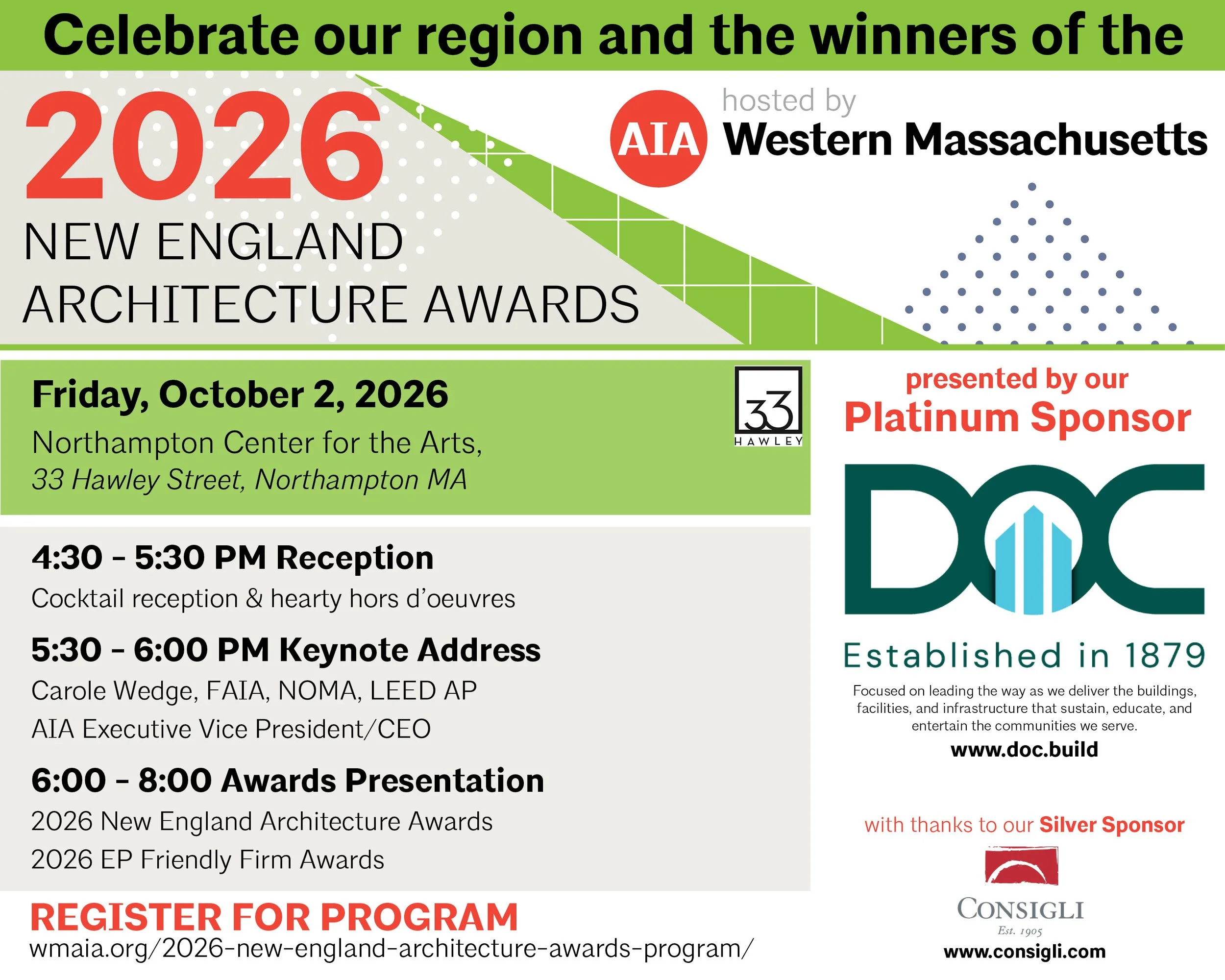 Celebrate our region and the winners of the

2026
NEW ENGLAND
ARCHITECTURE AWARDS

hosted by
AIA Western Massachusetts

Friday, October 2, 2026
Northampton Center for the Arts,
33 Hawley Street, Northampton MA

33
HAWLEY

4:30 - 5:30 PM Reception
Cocktail reception & hearty hors d'oeuvres

5:30 - 6:00 PM Keynote Address
Carole Wedge, FAIA, NOMA, LEED AP
AIA Executive Vice President/CEO

6:00 - 8:00 Awards Presentation
2026 New England Architecture Awards
2026 EP Friendly Firm Awards

REGISTER FOR PROGRAM
wmaia.org/2026-new-england-architecture-awards-program/

presented by our
Platinum Sponsor

DOC
Established in 1879
Focused on leading the way as we deliver the buildings, facilities, and infrastructure that sustain, educate, and entertain the communities we serve.
www.doc.build

with thanks to our Silver Sponsor

CONSIGLI
Est. 1905
www.consigli.com